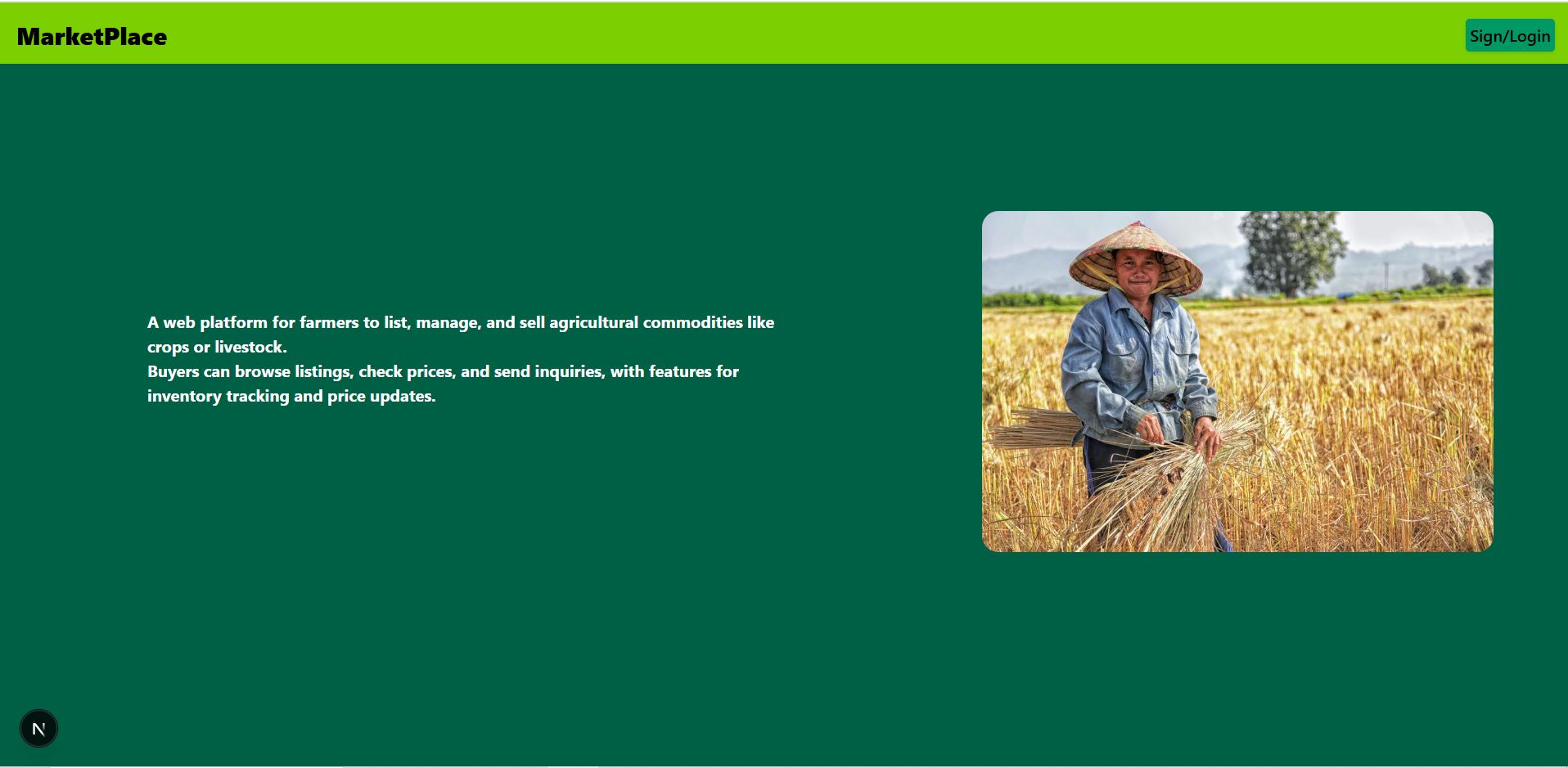 MarketPlace

Sign/Login

A web platform for farmers to list, manage, and sell agricultural commodities like crops or livestock.
Buyers can browse listings, check prices, and send inquiries, with features for inventory tracking and price updates.

N